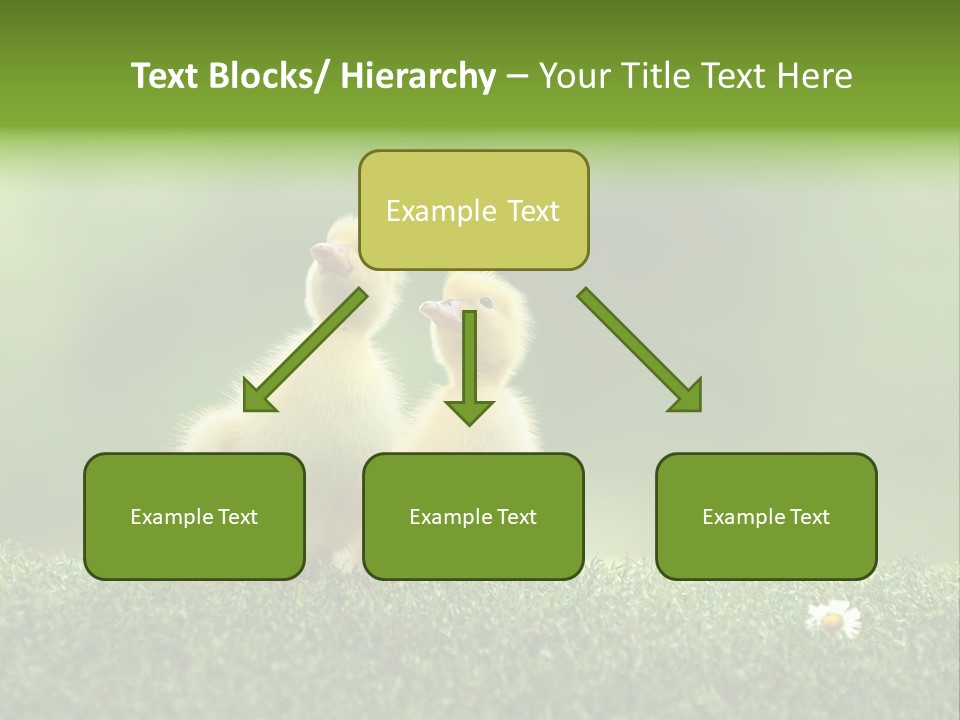 Text Blocks/ Hierarchy – Your Title Text Here

Example Text

Example Text

Example Text

Example Text